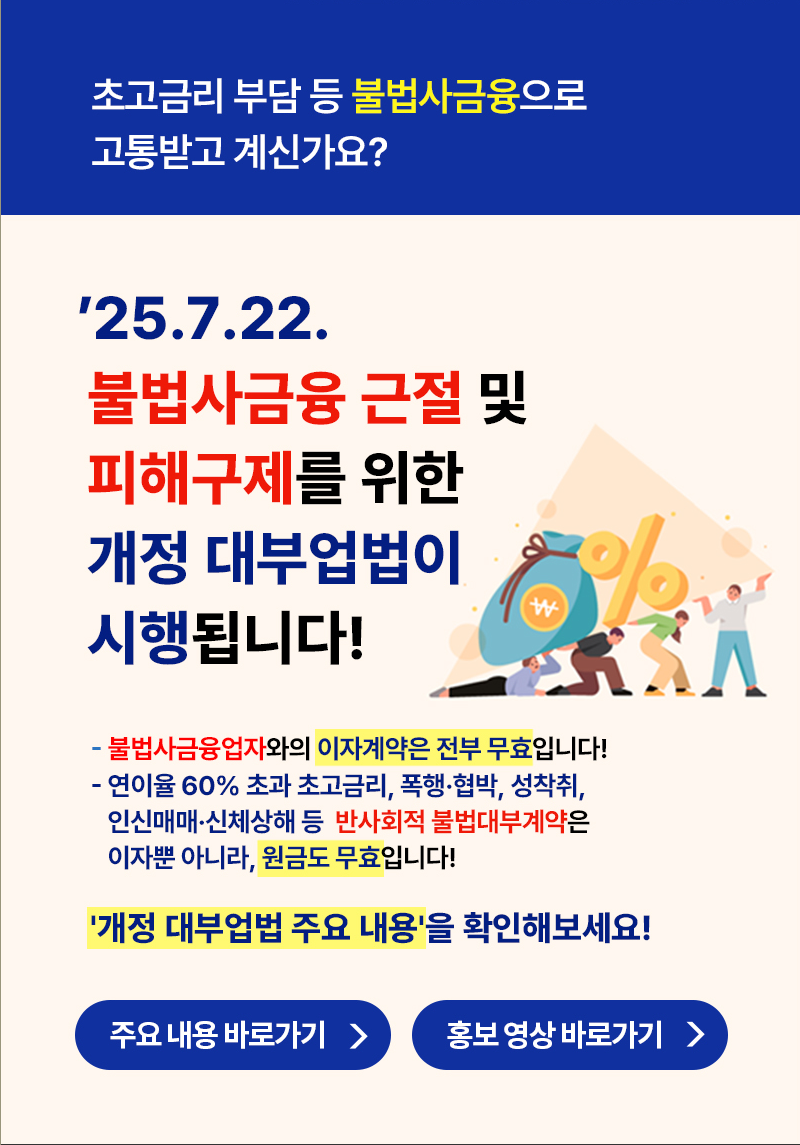 초고금리 부담 등 불법사금융으로
고통받고 계신가요?

'25.7.22.
불법사금융 근절 및
피해구제를 위한
개정 대부업법이
시행됩니다!

₩

%

- 불법사금융업자와의 이자계약은 전부 무효입니다!
- 연이율 60% 초과 초고금리, 폭행·협박, 성착취, 인신매매·신체상해 등 반사회적 불법대부계약은 이자뿐 아니라, 원금도 무효입니다!

'개정 대부업법 주요 내용'을 확인해보세요!

주요 내용 바로가기 >

홍보 영상 바로가기 >